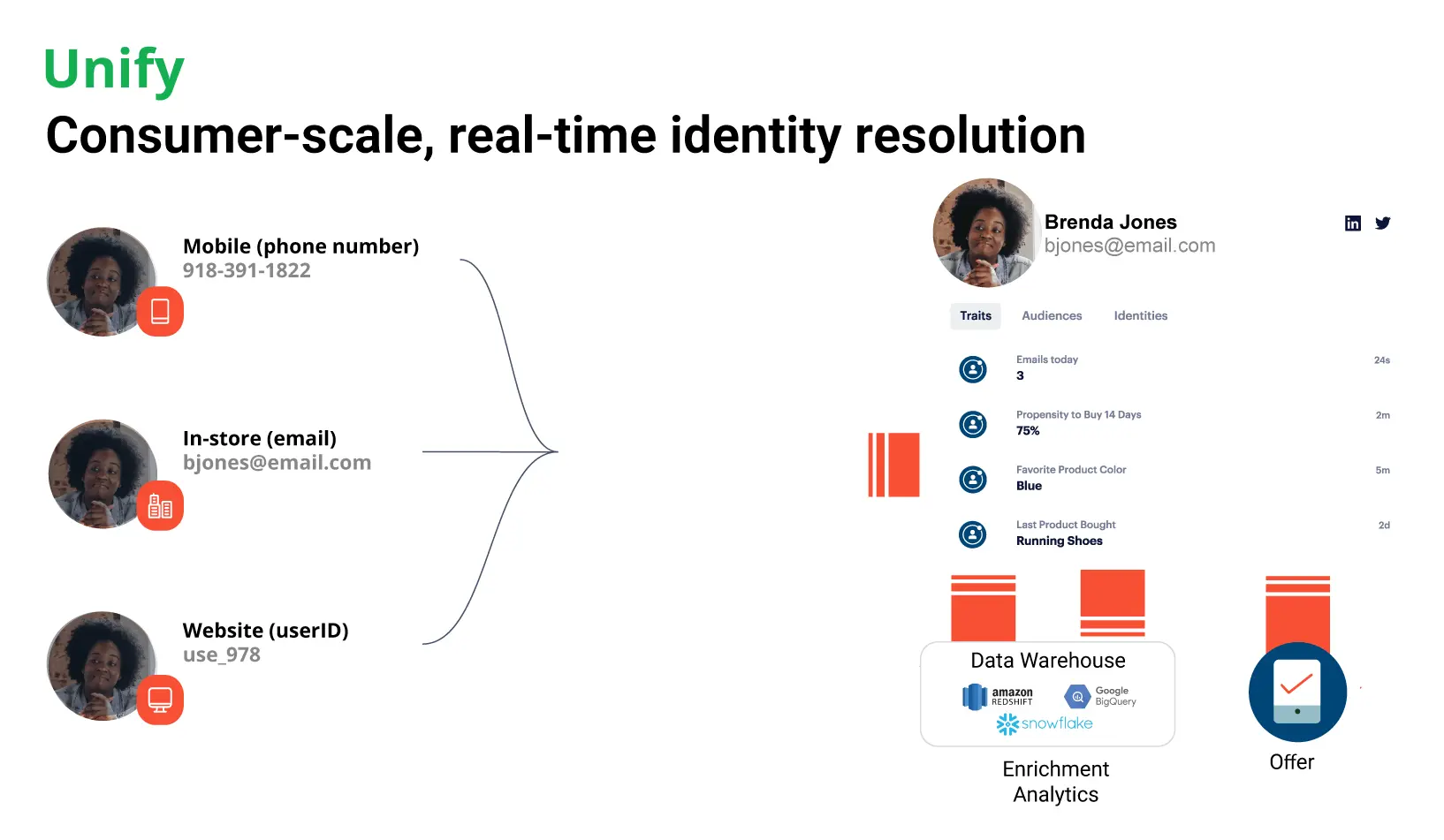 Unify
Consumer-scale, real-time identity resolution

Mobile (phone number)
918-391-1822

In-store (email)
bjones@email.com

Website (userID)
use_978

Brenda Jones
bjones@email.com

Traits Audiences Identities

Emails today
3
24s

Propensity to Buy 14 Days
75%
2m

Favorite Product Color
Blue
5m

Last Product Bought
Running Shoes
2d

Data Warehouse
amazon REDSHIFT
Google BigQuery
snowflake

Enrichment
Analytics

Offer